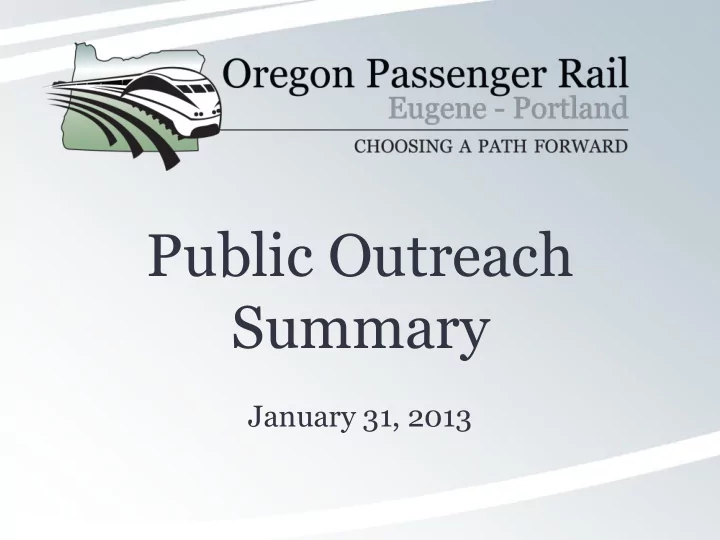 Oregon Passenger Rail
Eugene - Portland
CHOOSING A PATH FORWARD

Public Outreach Summary

January 31, 2013